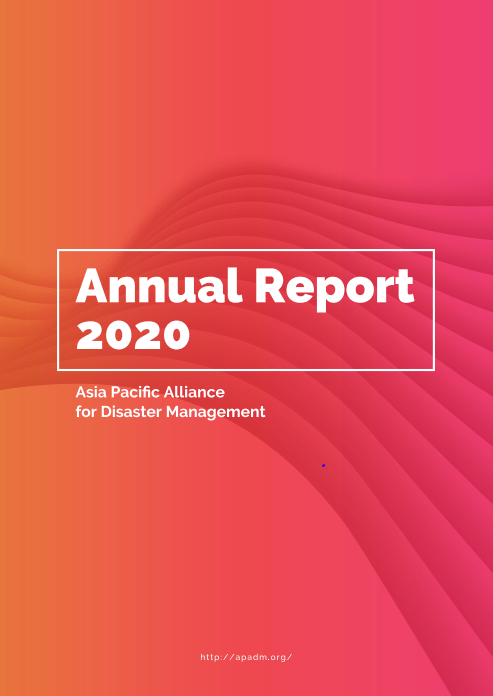 Annual Report 2020

Asia Pacific Alliance for Disaster Management

http://apadm.org/